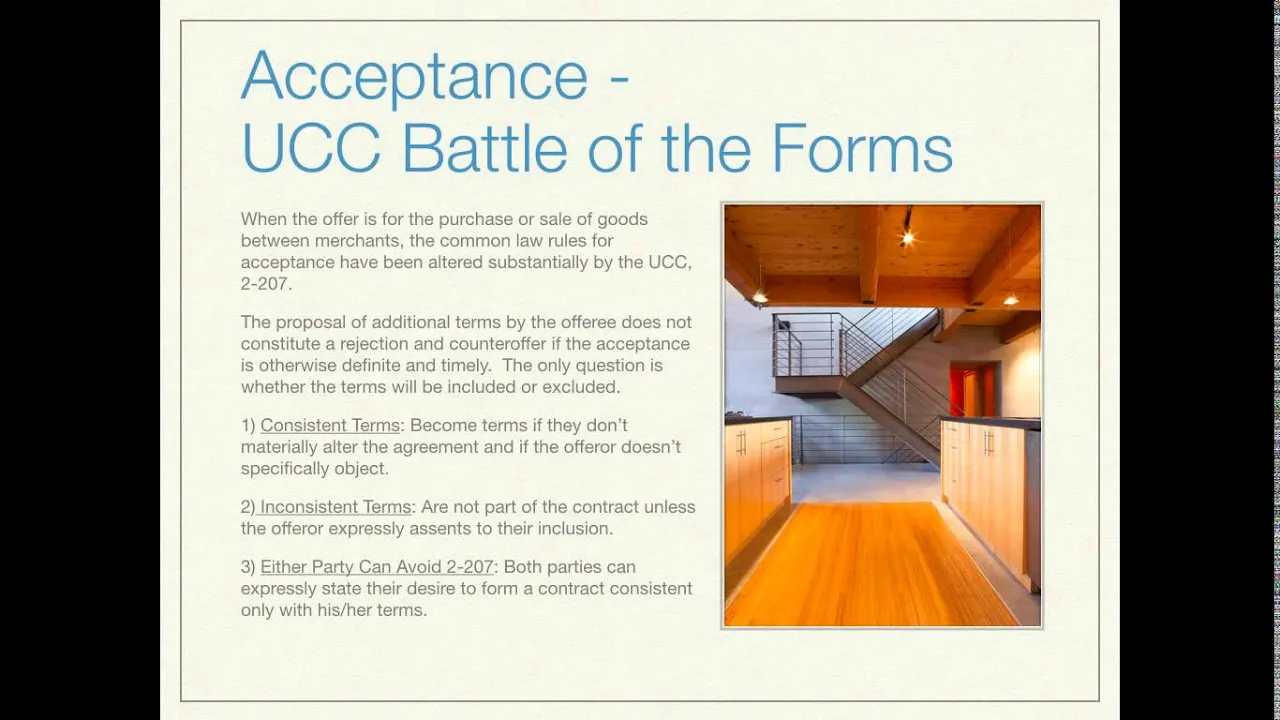 Acceptance - UCC Battle of the Forms

When the offer is for the purchase or sale of goods between merchants, the common law rules for acceptance have been altered substantially by the UCC, 2-207.

The proposal of additional terms by the offeree does not constitute a rejection and counteroffer if the acceptance is otherwise definite and timely. The only question is whether the terms will be included or excluded.

1) Consistent Terms: Become terms if they don't materially alter the agreement and if the offeror doesn't specifically object.

2) Inconsistent Terms: Are not part of the contract unless the offeror expressly assents to their inclusion.

3) Either Party Can Avoid 2-207: Both parties can expressly state their desire to form a contract consistent only with his/her terms.